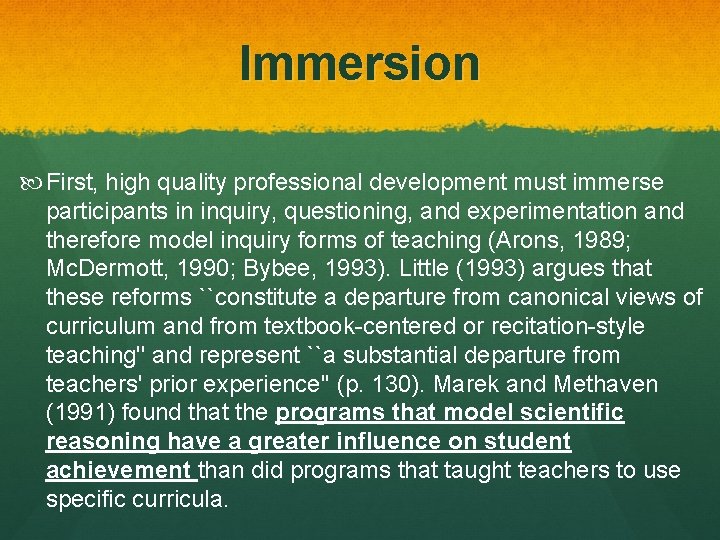 Immersion

First, high quality professional development must immerse participants in inquiry, questioning, and experimentation and therefore model inquiry forms of teaching (Arons, 1989; McDermott, 1990; Bybee, 1993). Little (1993) argues that these reforms ``constitute a departure from canonical views of curriculum and from textbook-centered or recitation-style teaching'' and represent ``a substantial departure from teachers' prior experience'' (p. 130). Marek and Methaven (1991) found that the programs that model scientific reasoning have a greater influence on student achievement than did programs that taught teachers to use specific curricula.